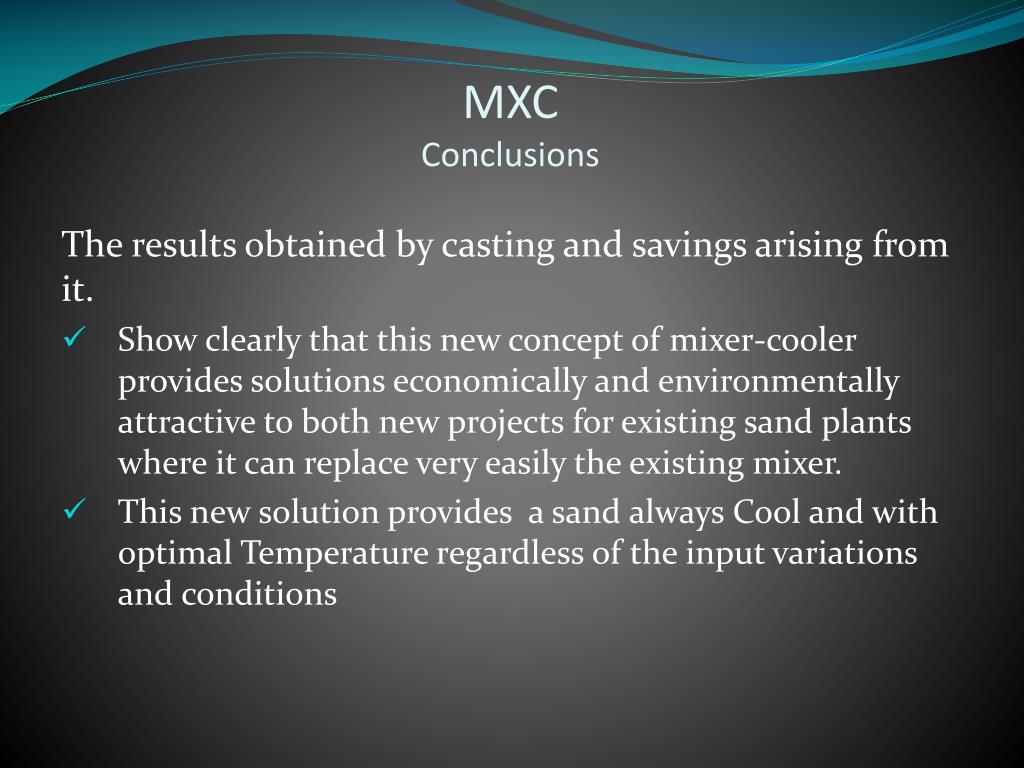 MXC
Conclusions

The results obtained by casting and savings arising from it.

✓ Show clearly that this new concept of mixer-cooler provides solutions economically and environmentally attractive to both new projects for existing sand plants where it can replace very easily the existing mixer.

✓ This new solution provides a sand always Cool and with optimal Temperature regardless of the input variations and conditions